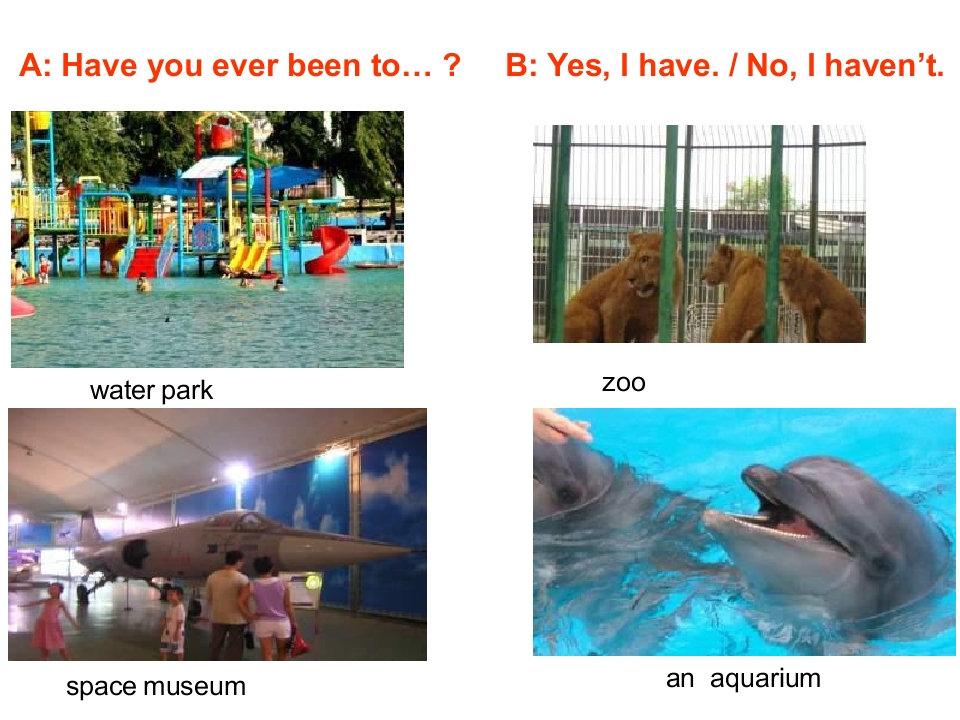 A: Have you ever been to… ?
B: Yes, I have. / No, I haven't.

water park

zoo

space museum

an aquarium